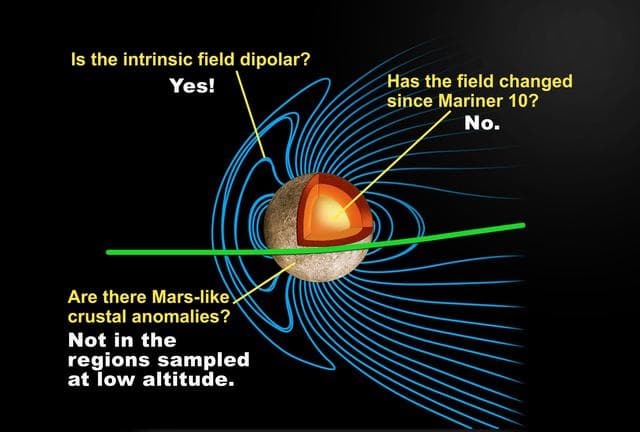 Is the intrinsic field dipolar?
Yes!

Has the field changed since Mariner 10?
No.

Are there Mars-like crustal anomalies?
Not in the regions sampled at low altitude.